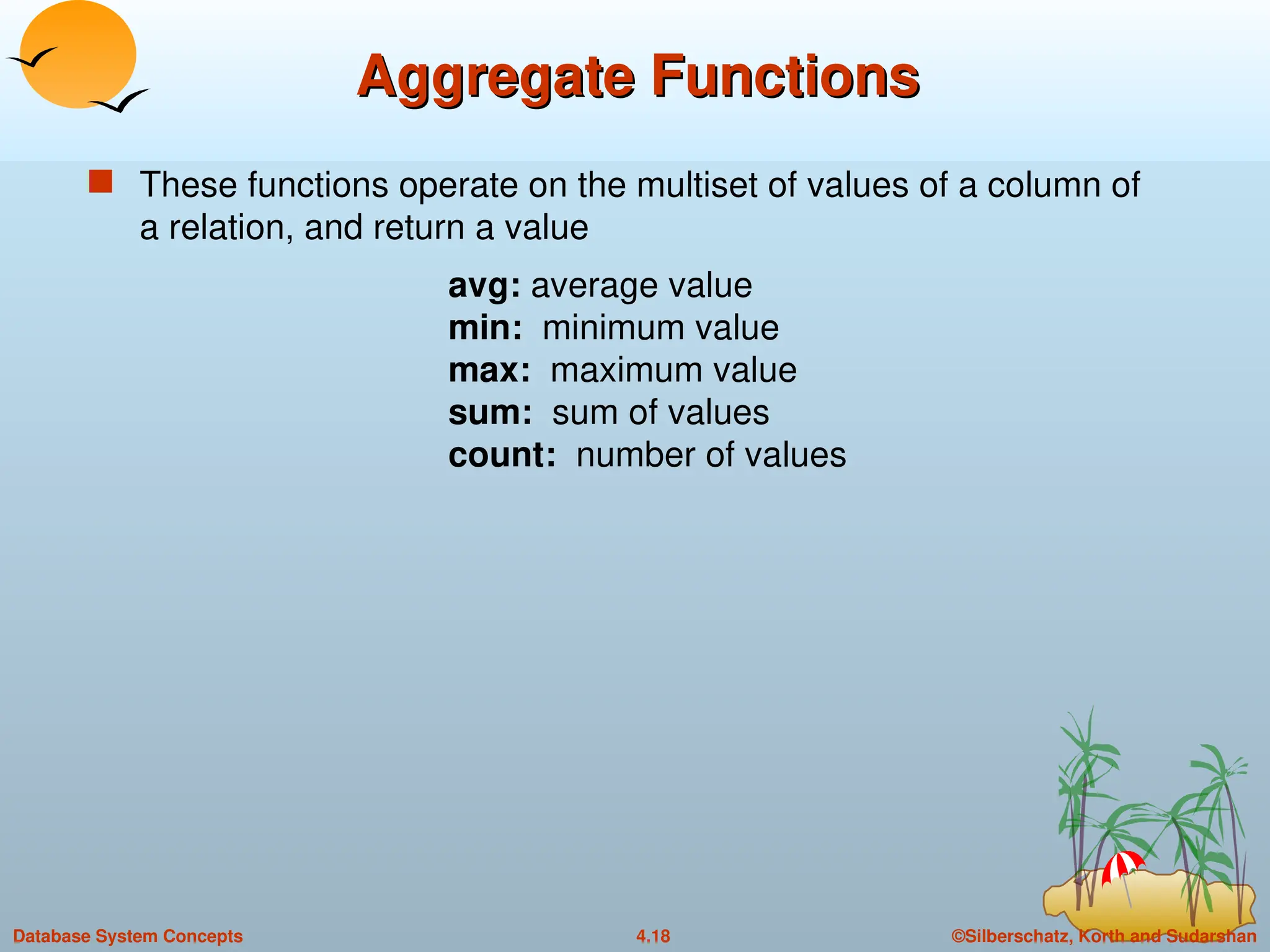 Aggregate Functions

These functions operate on the multiset of values of a column of a relation, and return a value

avg: average value
min: minimum value
max: maximum value
sum: sum of values
count: number of values

Database System Concepts
4.18
©Silberschatz, Korth and Sudarshan